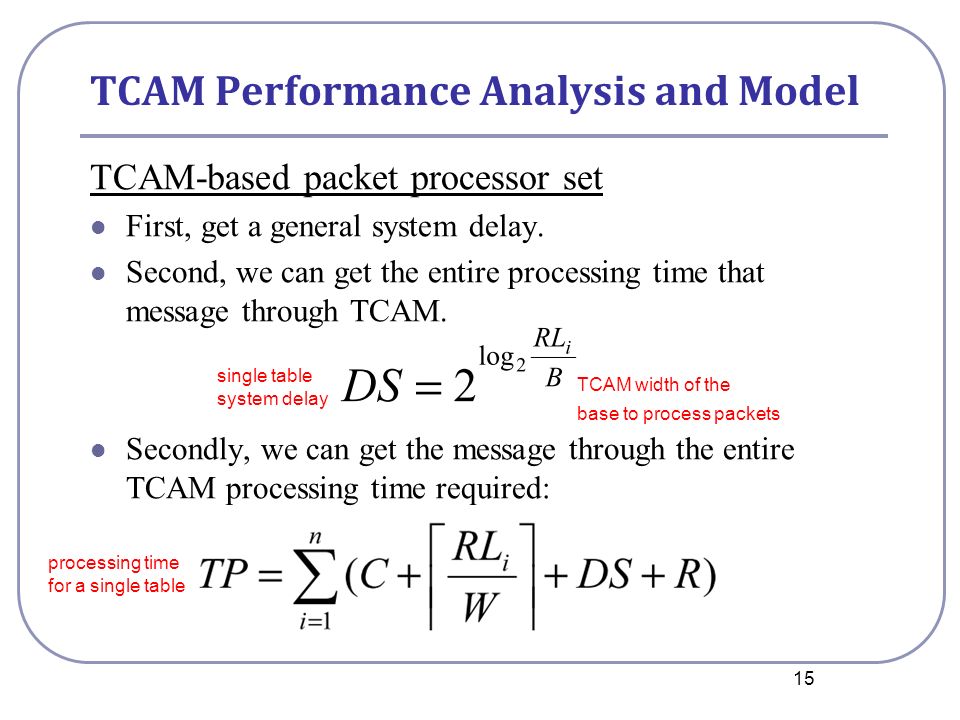 TCAM Performance Analysis and Model

TCAM-based packet processor set

- First, get a general system delay.
- Second, we can get the entire processing time that message through TCAM.

single table system delay $DS = 2^{\log_2 \frac{RL_i}{B}}$ TCAM width of the base to process packets

- Secondly, we can get the message through the entire TCAM processing time required:

processing time for a single table $TP = \sum_{i=1}^{n} (C + \left\lceil \frac{RL_i}{W} \right\rceil + DS + R)$

15